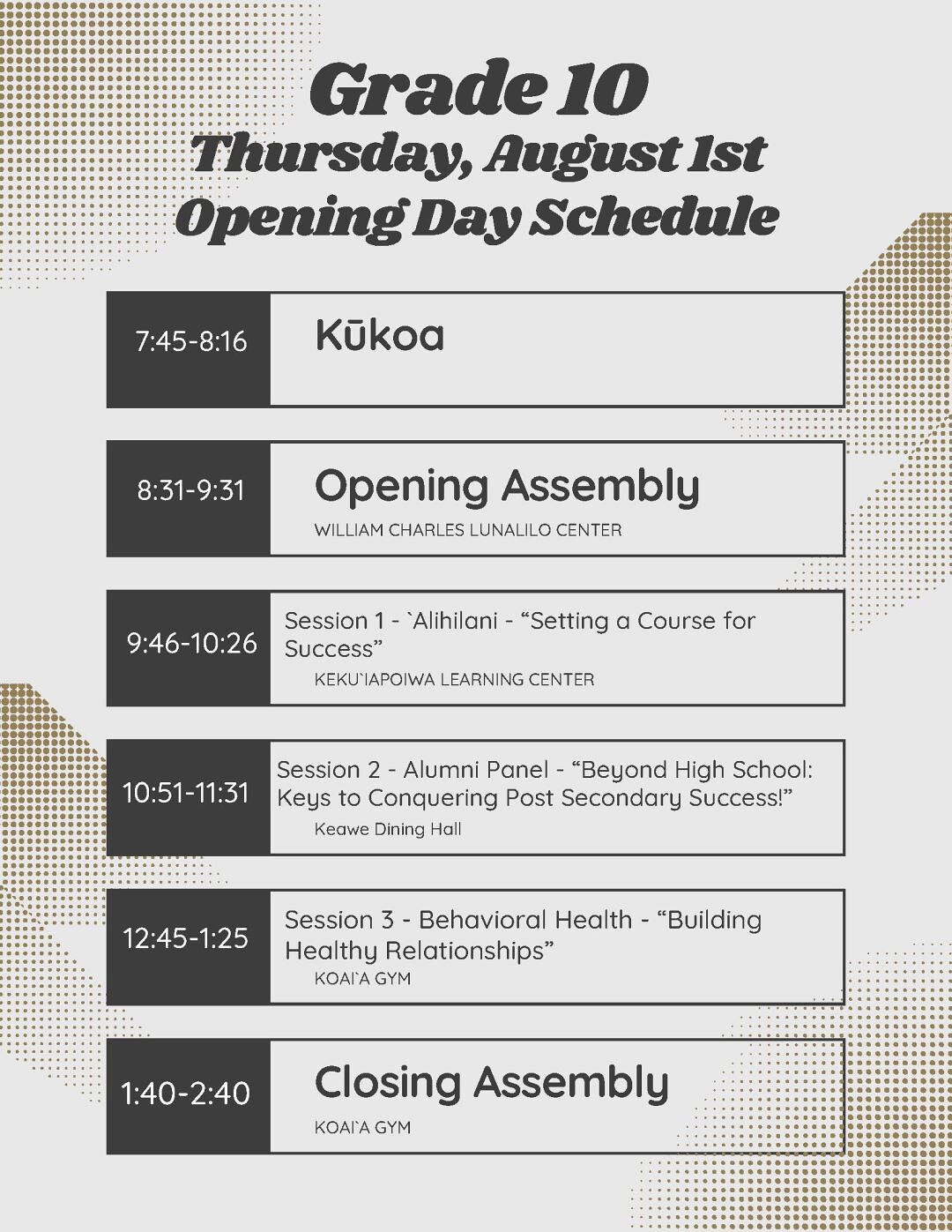 Grade 10
Thursday, August 1st
Opening Day Schedule

7:45-8:16 Kūkoa

8:31-9:31 Opening Assembly
WILLIAM CHARLES LUNALILO CENTER

9:46-10:26 Session 1 - `Alihilani - “Setting a Course for Success”
KEKU`IAPOIWA LEARNING CENTER

10:51-11:31 Session 2 - Alumni Panel - “Beyond High School: Keys to Conquering Post Secondary Success!”
Keawe Dining Hall

12:45-1:25 Session 3 - Behavioral Health - “Building Healthy Relationships”
KOAI`A GYM

1:40-2:40 Closing Assembly
KOAI`A GYM